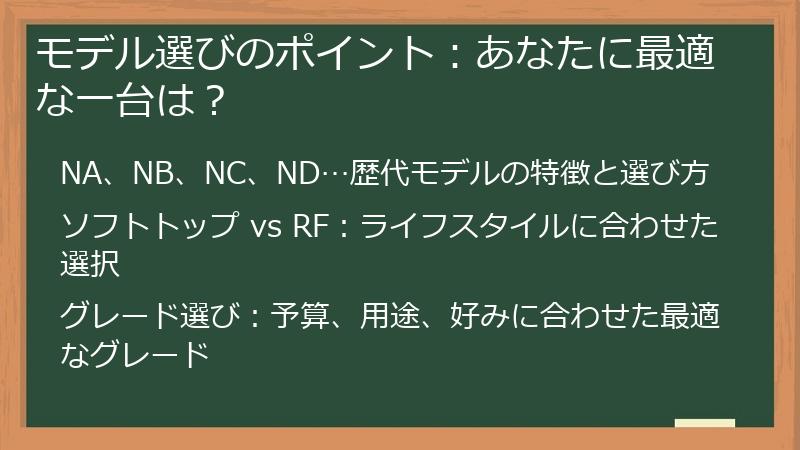 モデル選びのポイント：あなたに最適な一台は？

NA、NB、NC、ND…歴代モデルの特徴と選び方

ソフトトップ vs RF：ライフスタイルに合わせた選択

グレード選び：予算、用途、好みに合わせた最適なグレード